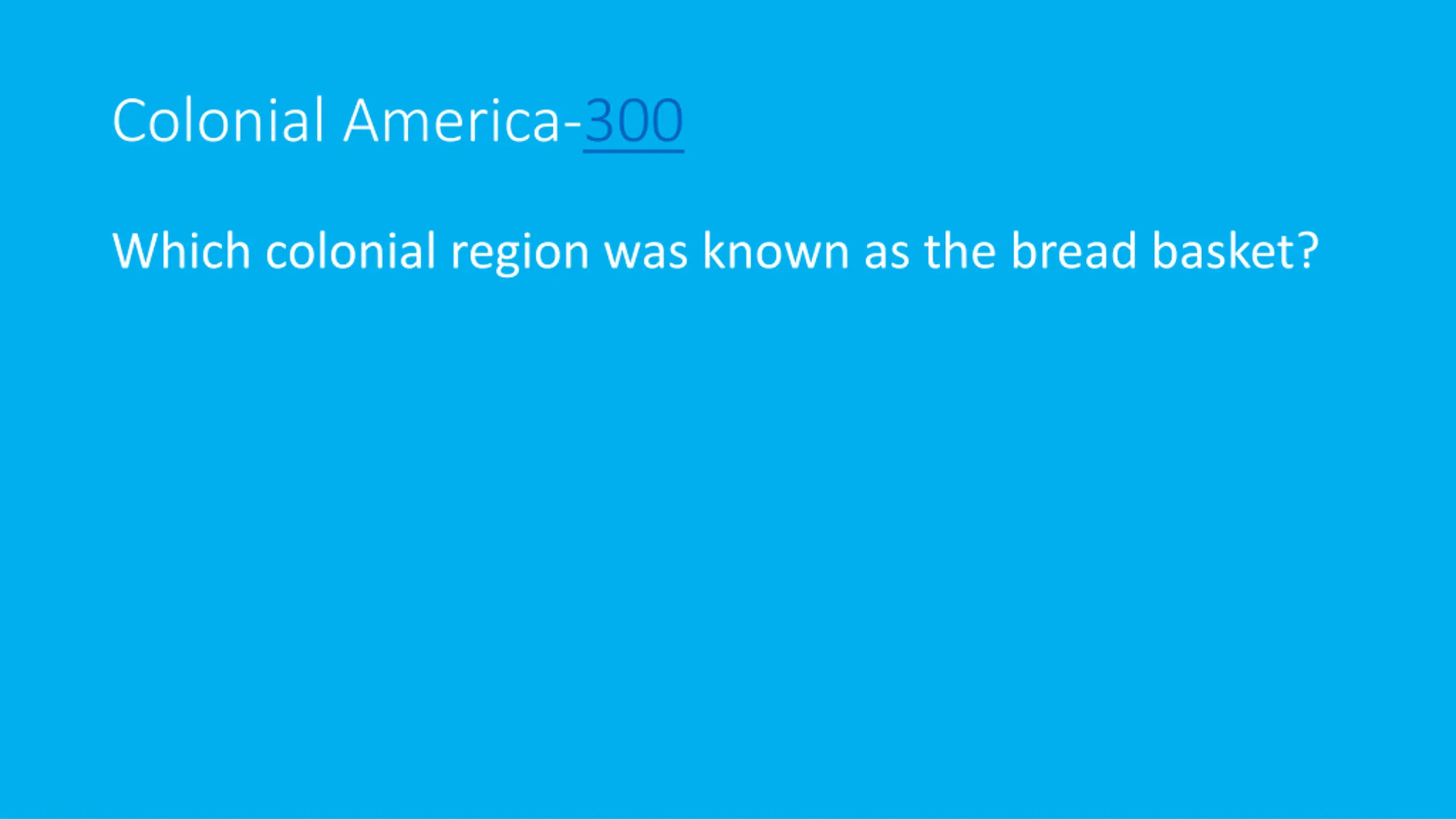 Colonial America-300

Which colonial region was known as the bread basket?